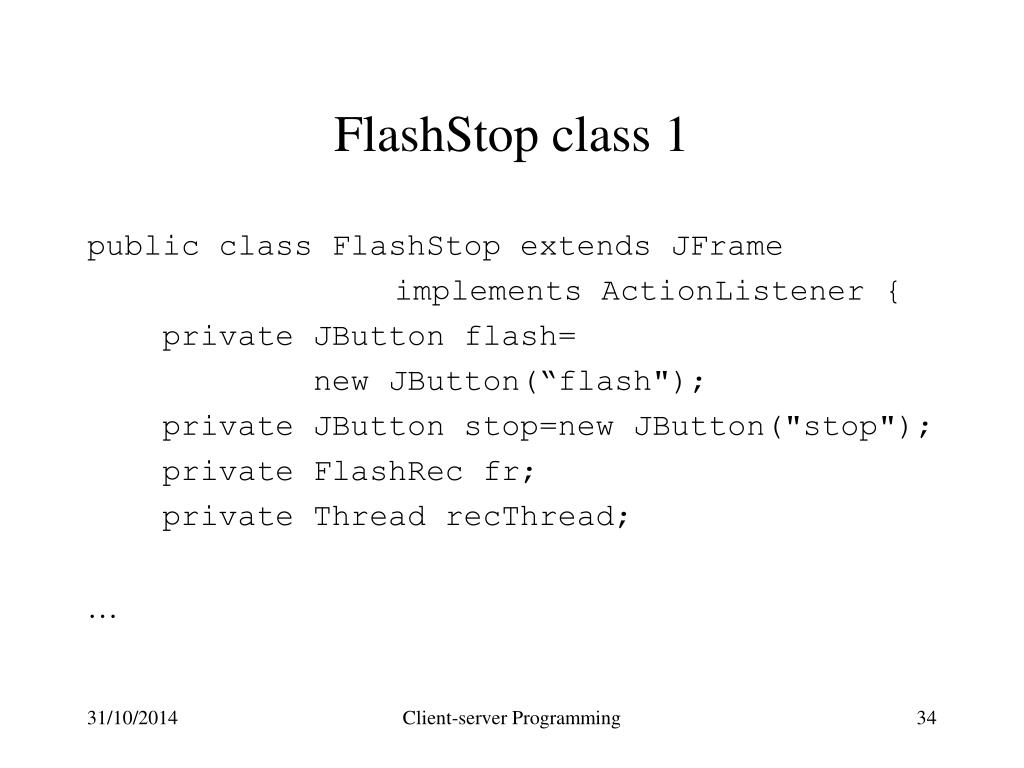 FlashStop class 1

public class FlashStop extends JFrame
implements ActionListener {
private JButton flash=
new JButton(“flash");
private JButton stop=new JButton("stop");
private FlashRec fr;
private Thread recThread;

…

31/10/2014
Client-server Programming
34